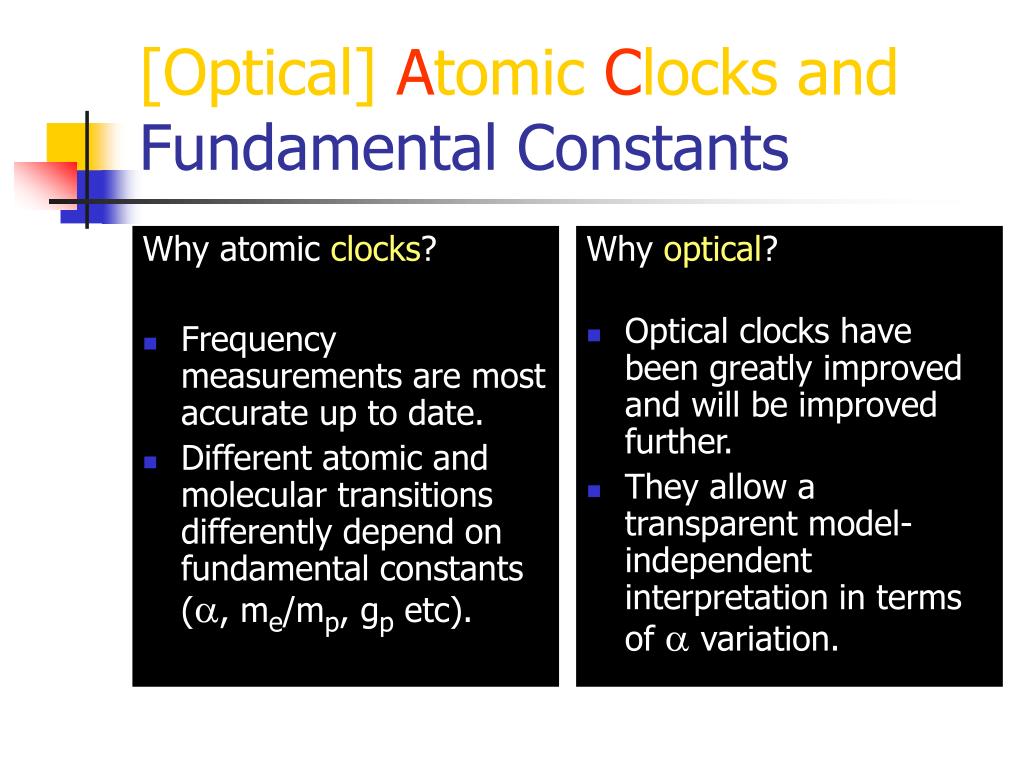 [Optical] Atomic Clocks and Fundamental Constants

Why atomic clocks?

- Frequency measurements are most accurate up to date.
- Different atomic and molecular transitions differently depend on fundamental constants ($\alpha$, $m_e/m_p$, $g_p$ etc).

Why optical?

- Optical clocks have been greatly improved and will be improved further.
- They allow a transparent model-independent interpretation in terms of $\alpha$ variation.